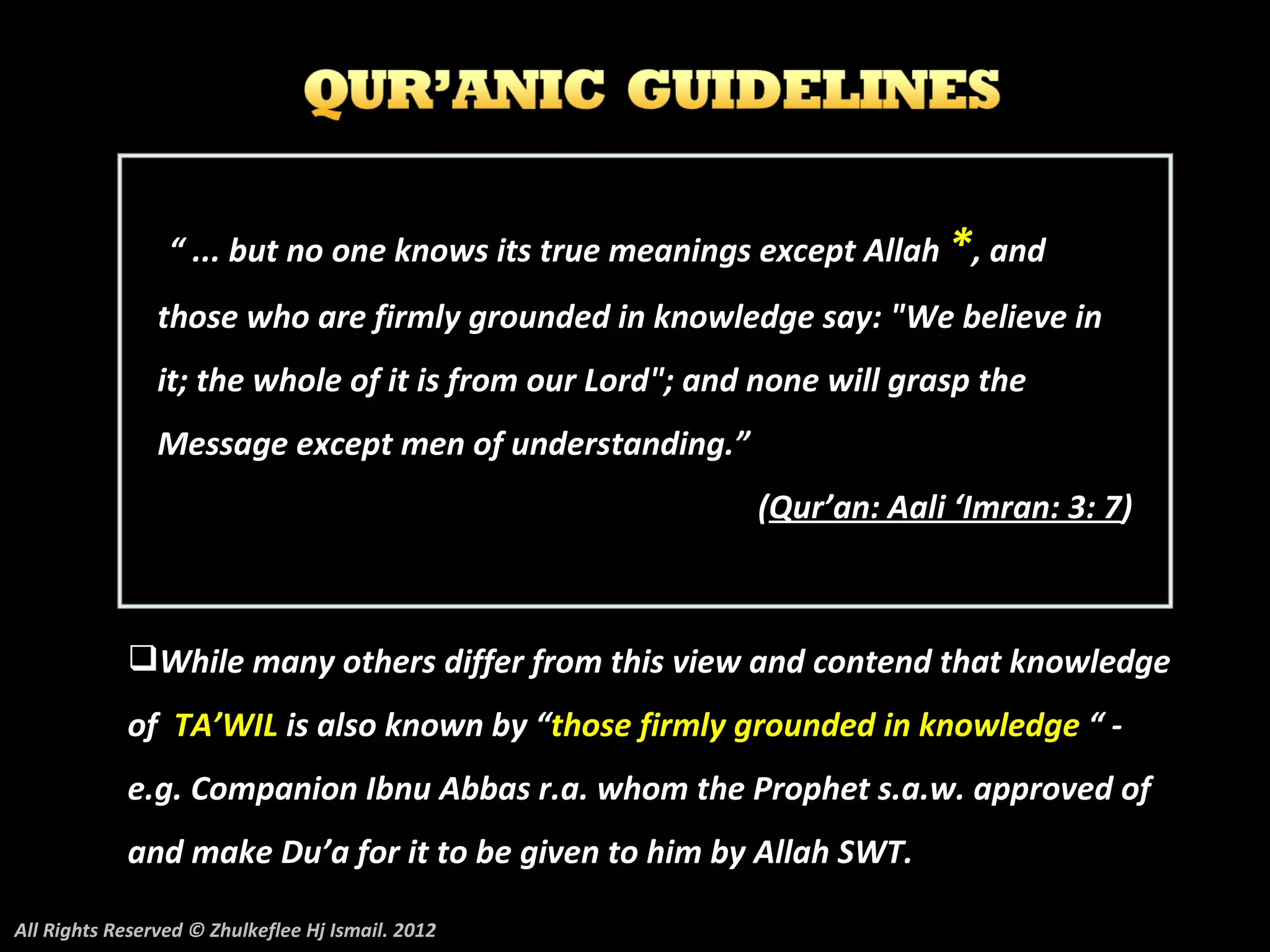 QUR'ANIC GUIDELINES

" ... but no one knows its true meanings except Allah *, and those who are firmly grounded in knowledge say: "We believe in it; the whole of it is from our Lord"; and none will grasp the Message except men of understanding."

(Qur'an: Aali 'Imran: 3: 7)

❑While many others differ from this view and contend that knowledge of TA'WIL is also known by "those firmly grounded in knowledge " - e.g. Companion Ibnu Abbas r.a. whom the Prophet s.a.w. approved of and make Du'a for it to be given to him by Allah SWT.

All Rights Reserved © Zhulkeflee Hj Ismail. 2012